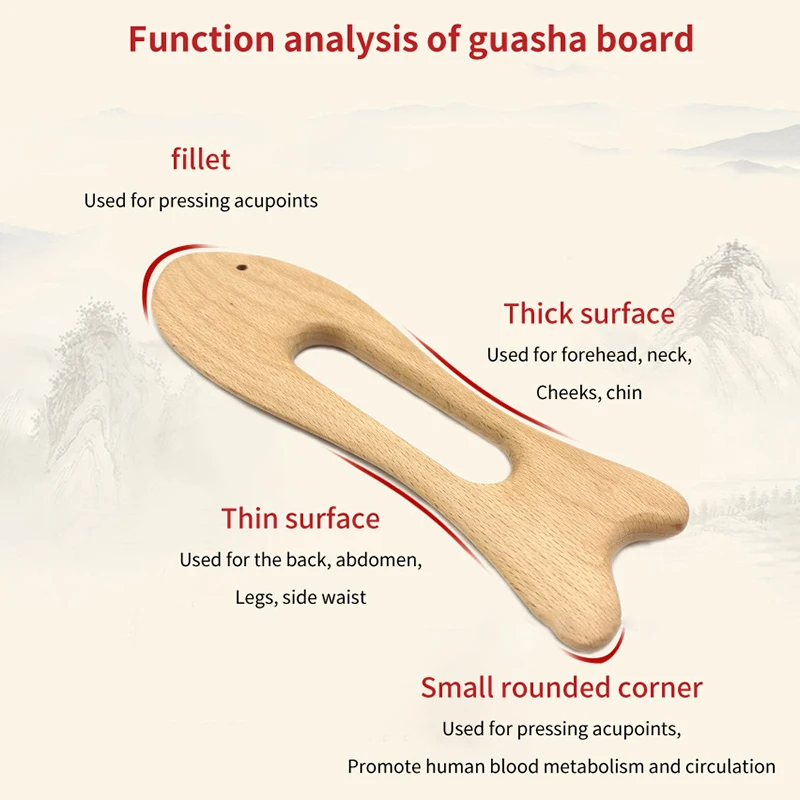 Function analysis of guasha board

fillet
Used for pressing acupoints

Thick surface
Used for forehead, neck, Cheeks, chin

Thin surface
Used for the back, abdomen, Legs, side waist

Small rounded corner
Used for pressing acupoints, Promote human blood metabolism and circulation